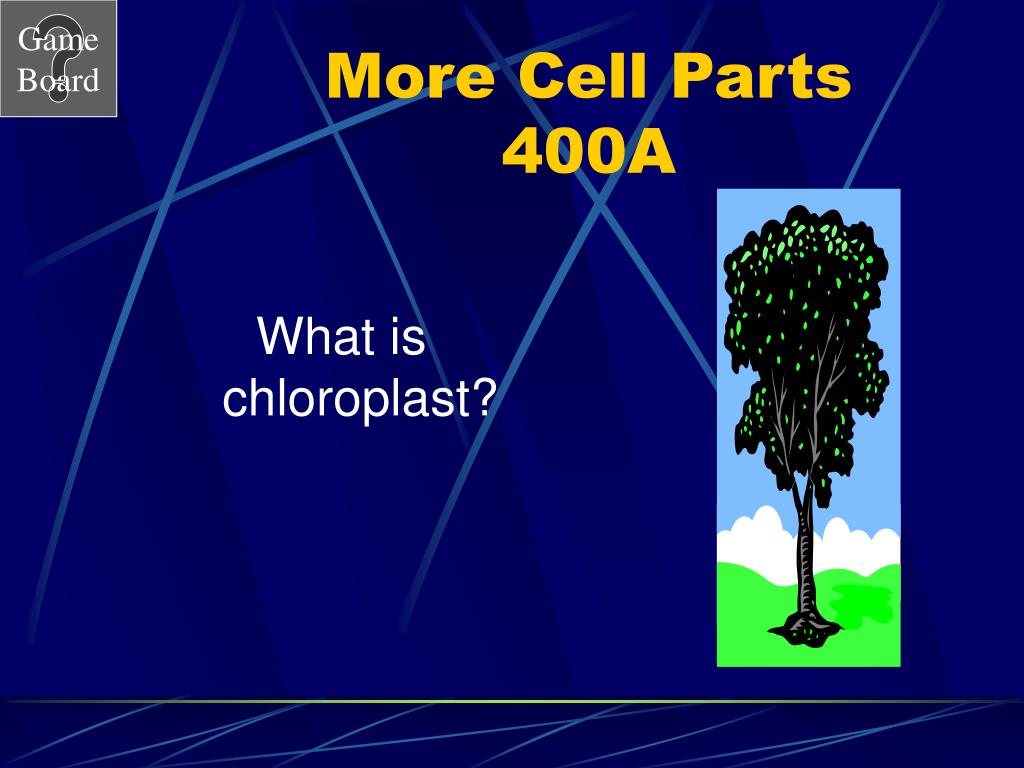 Game Board

More Cell Parts 400A

What is chloroplast?